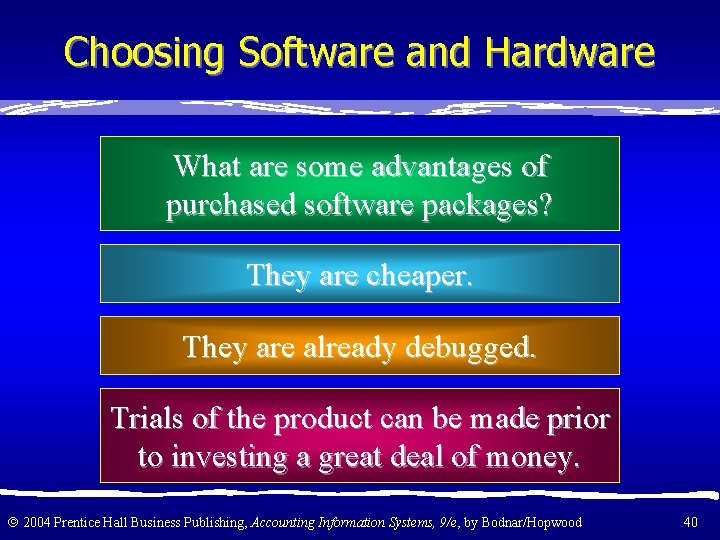 Choosing Software and Hardware

What are some advantages of purchased software packages?

They are cheaper.

They are already debugged.

Trials of the product can be made prior to investing a great deal of money.

© 2004 Prentice Hall Business Publishing, Accounting Information Systems, 9/e, by Bodnar/Hopwood

40